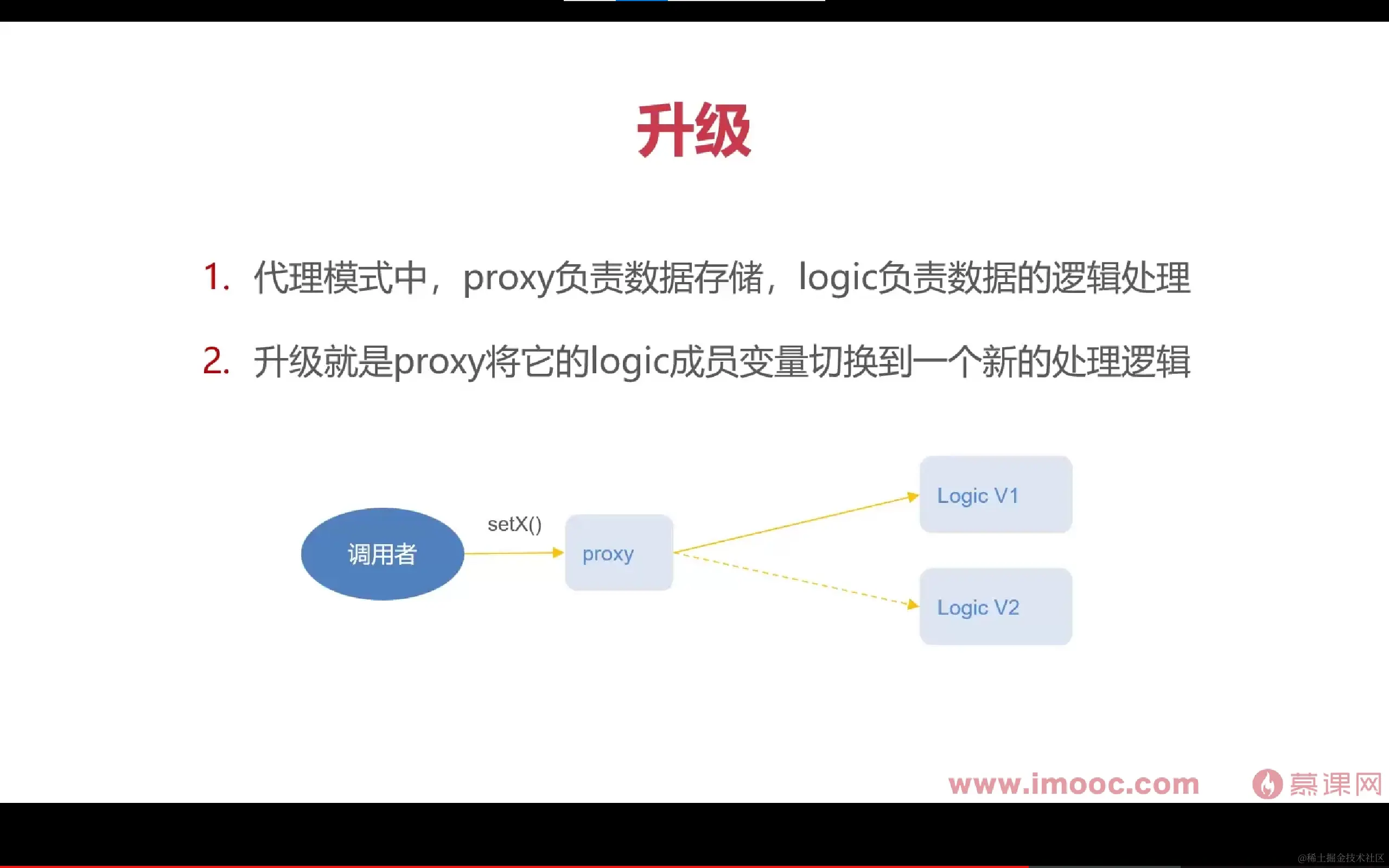 升级

1. 代理模式中，proxy负责数据存储，logic负责数据的逻辑处理

2. 升级就是proxy将它的logic成员变量切换到一个新的处理逻辑

调用者

setX()

proxy

Logic V1

Logic V2

www.imooc.com 慕课网

@稀土掘金技术社区